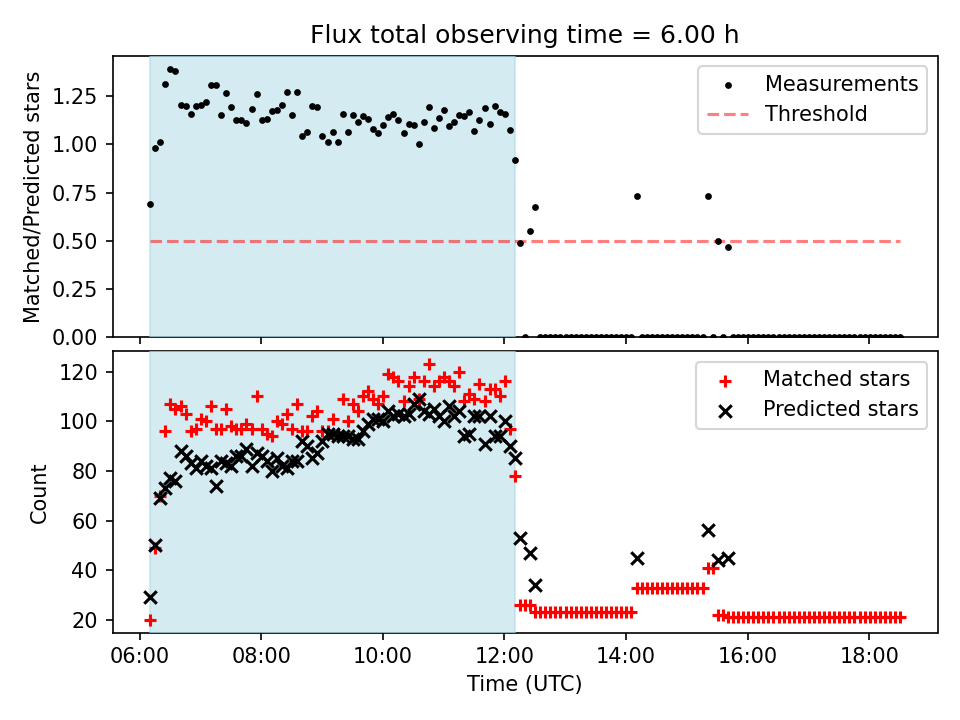 Flux total observing time = 6.00 h

Matched/Predicted stars

1.25
1.00
0.75
0.50
0.25
0.00

Measurements
Threshold

Count

120
100
80
60
40
20

Matched stars
Predicted stars

06:00
08:00
10:00
12:00
14:00
16:00
18:00

Time (UTC)